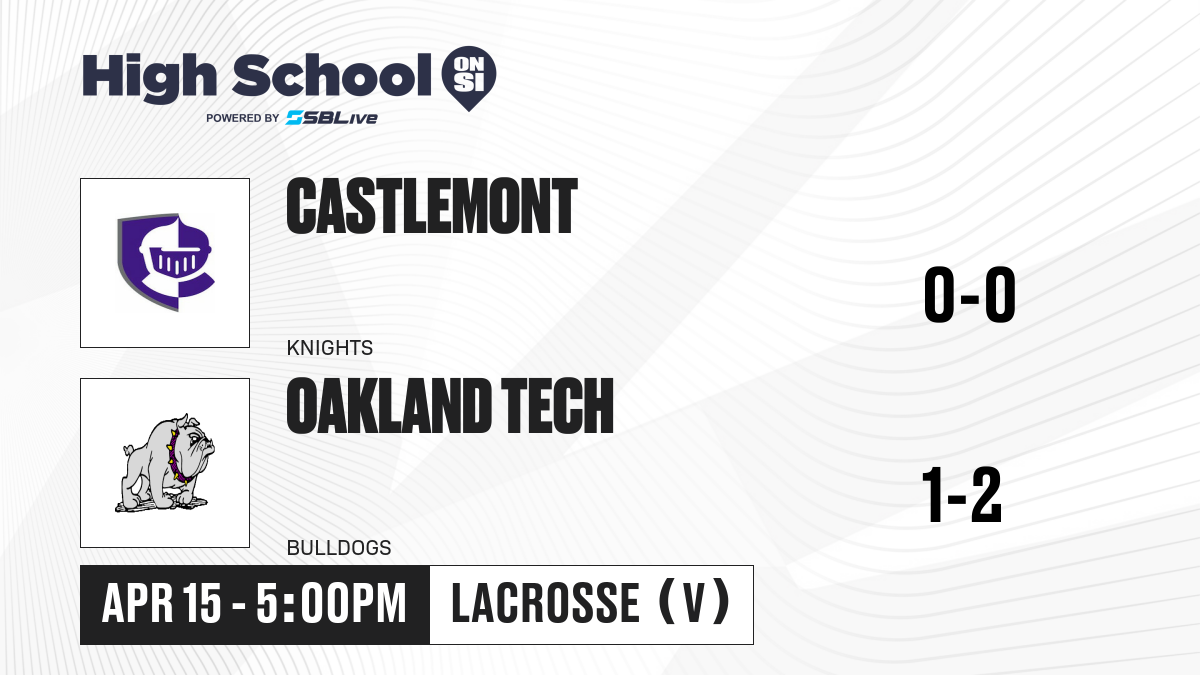 High School ON SI
POWERED BY SBLive

CASTLEMONT
KNIGHTS
0-0

OAKLAND TECH
BULLDOGS
1-2

APR 15 - 5:00PM
LACROSSE (V)